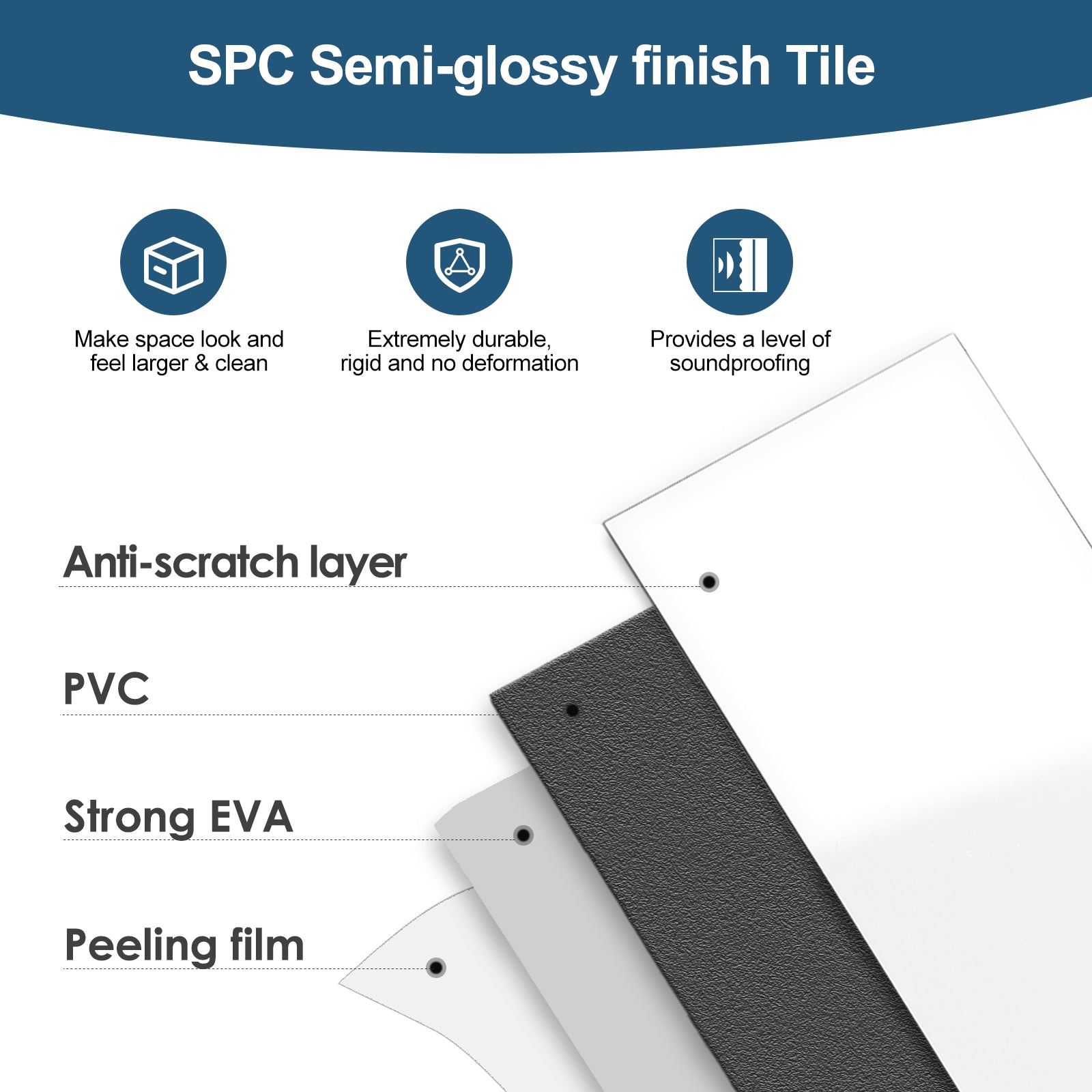 SPC Semi-glossy finish Tile

Make space look and feel larger & clean

Extremely durable, rigid and no deformation

Provides a level of soundproofing

Anti-scratch layer

PVC

Strong EVA

Peeling film